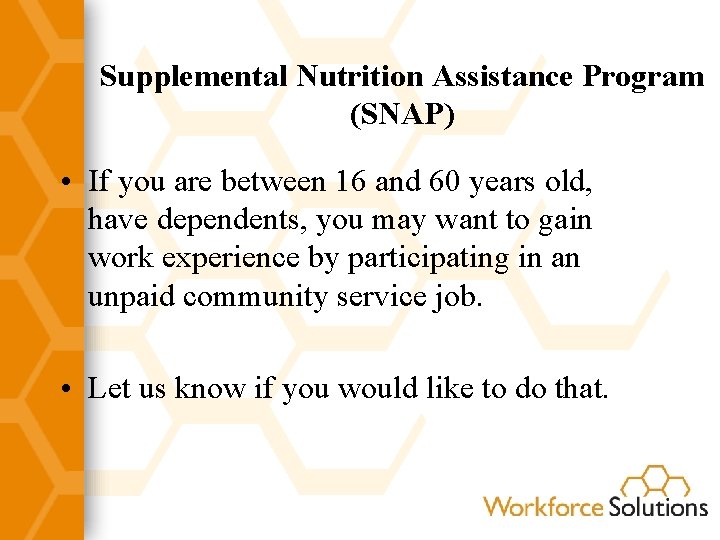 Supplemental Nutrition Assistance Program (SNAP)

• If you are between 16 and 60 years old, have dependents, you may want to gain work experience by participating in an unpaid community service job.

• Let us know if you would like to do that.

Workforce Solutions